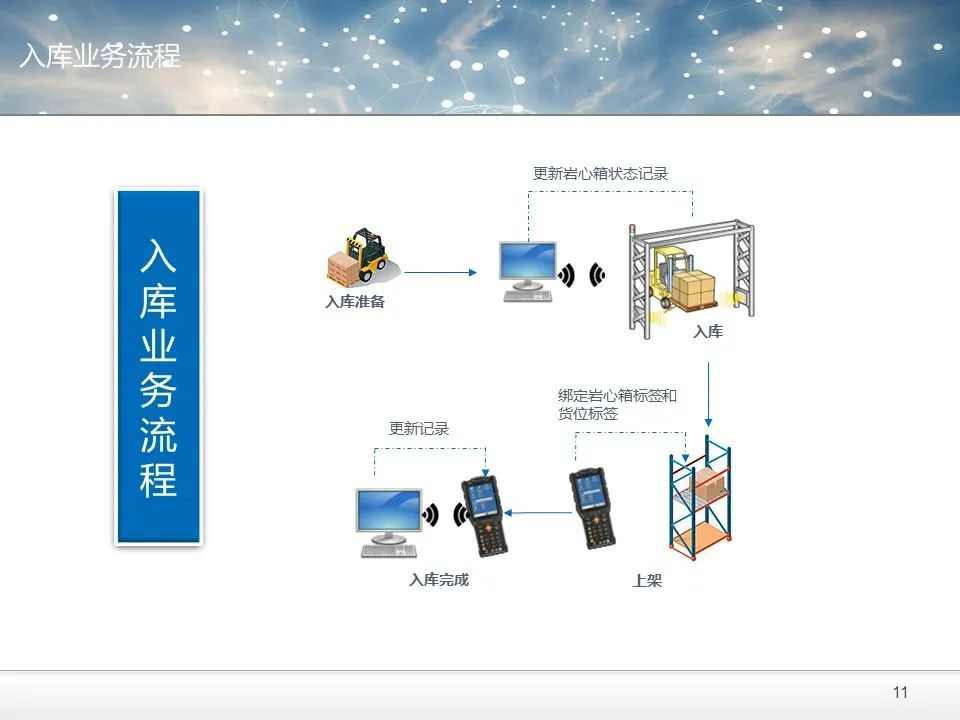 入库业务流程

入库业务流程

更新岩心箱状态记录

入库准备

入库

绑定岩心箱标签和货位标签

更新记录

入库完成

上架

11